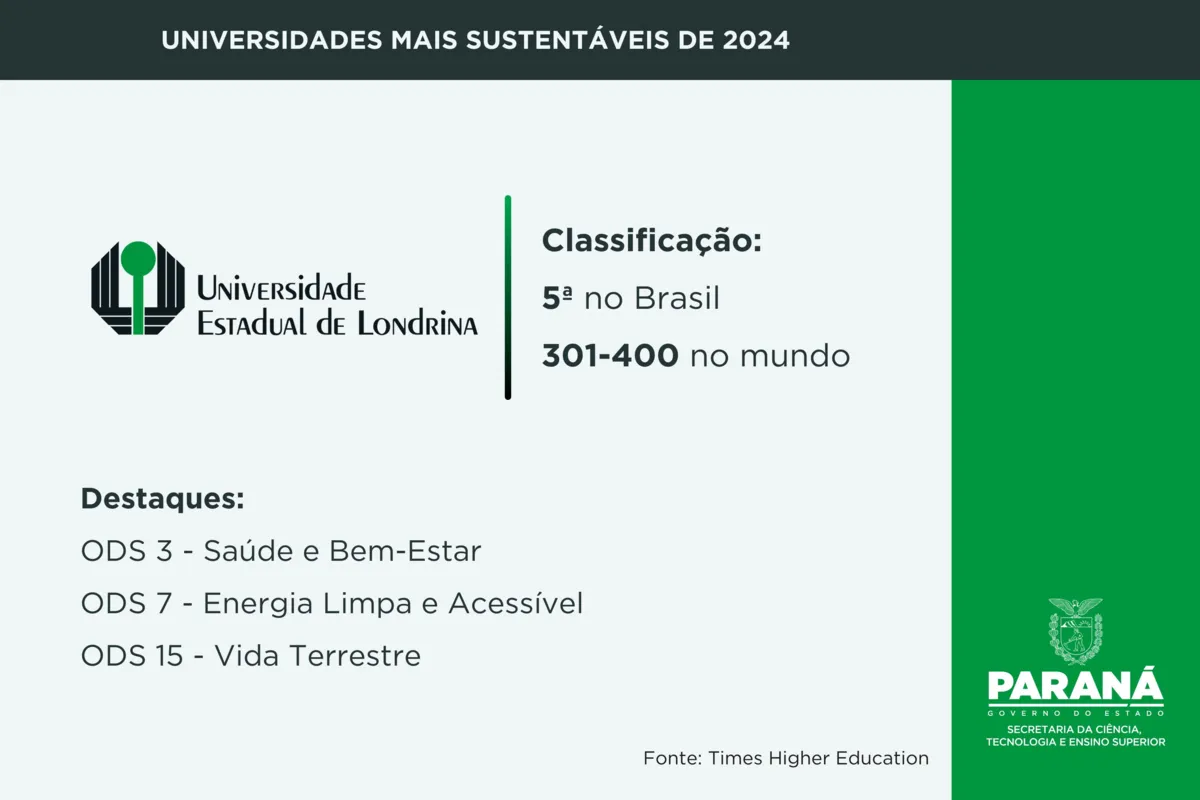 UNIVERSIDADES MAIS SUSTENTÁVEIS DE 2024

Universidade
Estadual de Londrina

Classificação:

5ª no Brasil

301-400 no mundo

Destaques:

ODS 3 - Saúde e Bem-Estar

ODS 7 - Energia Limpa e Acessível

ODS 15 - Vida Terrestre

Fonte: Times Higher Education

PARANÁ
GOVERNO DO ESTADO
SECRETARIA DA CIÊNCIA, TECNOLOGIA E ENSINO SUPERIOR